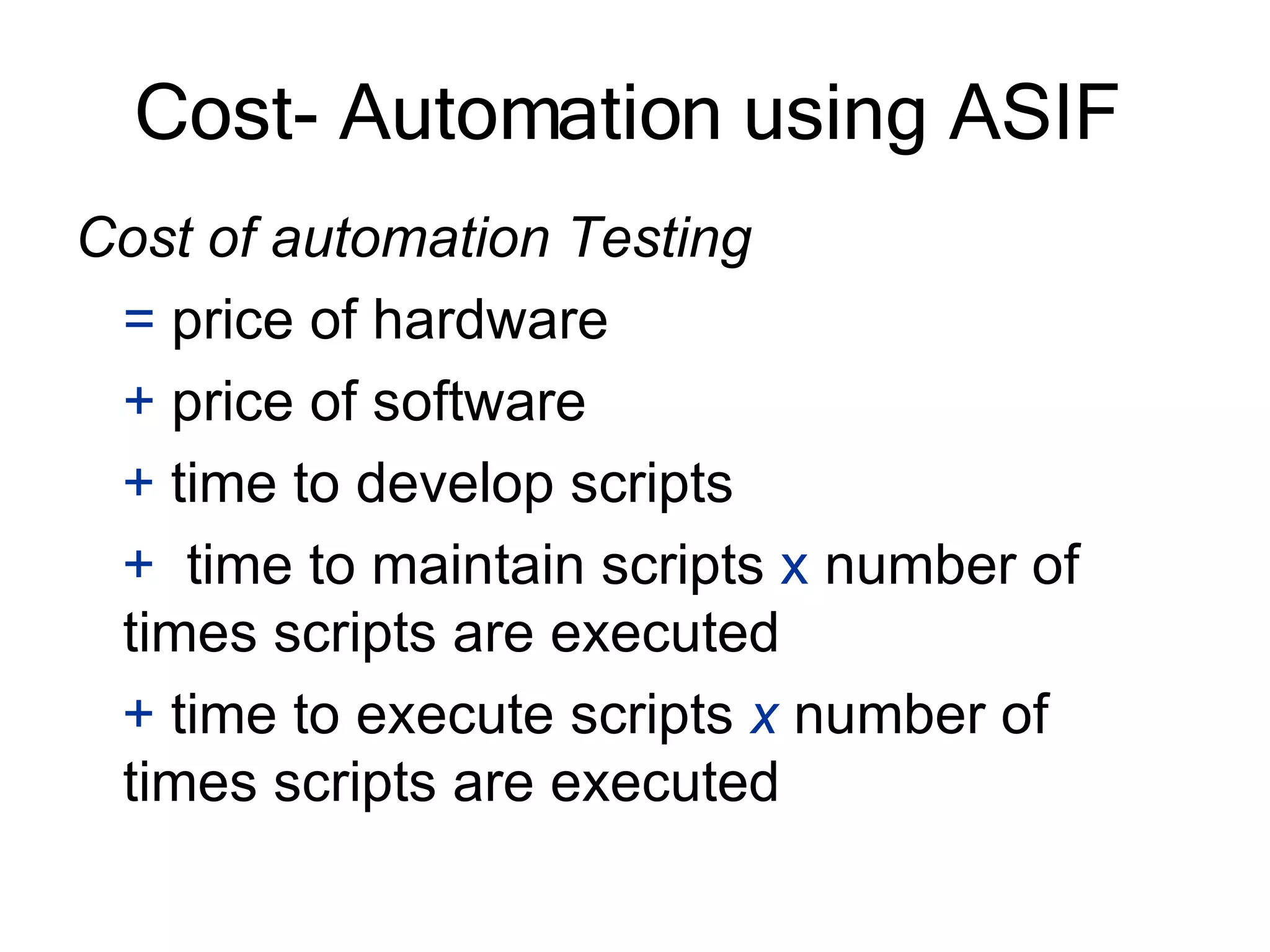 Cost- Automation using ASIF

Cost of automation Testing

= price of hardware

+ price of software

+ time to develop scripts

+ time to maintain scripts x number of times scripts are executed

+ time to execute scripts x number of times scripts are executed